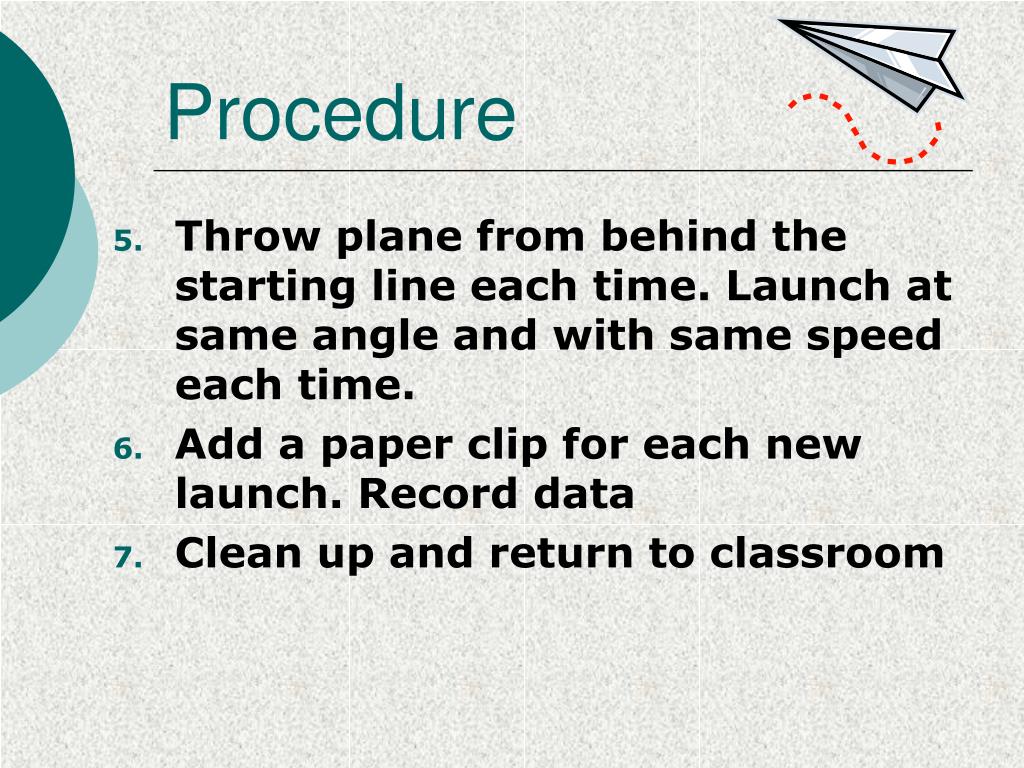 Procedure

5. Throw plane from behind the starting line each time. Launch at same angle and with same speed each time.
6. Add a paper clip for each new launch. Record data
7. Clean up and return to classroom